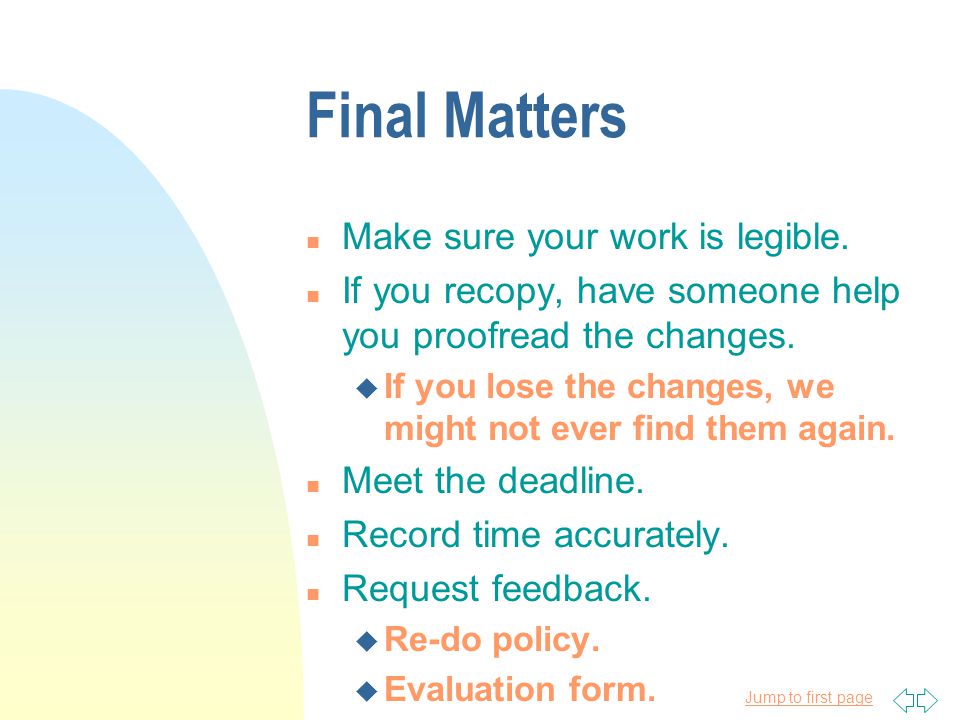 Final Matters

Make sure your work is legible.

If you recopy, have someone help you proofread the changes.

If you lose the changes, we might not ever find them again.

Meet the deadline.

Record time accurately.

Request feedback.

Re-do policy.

Evaluation form.

Jump to first page